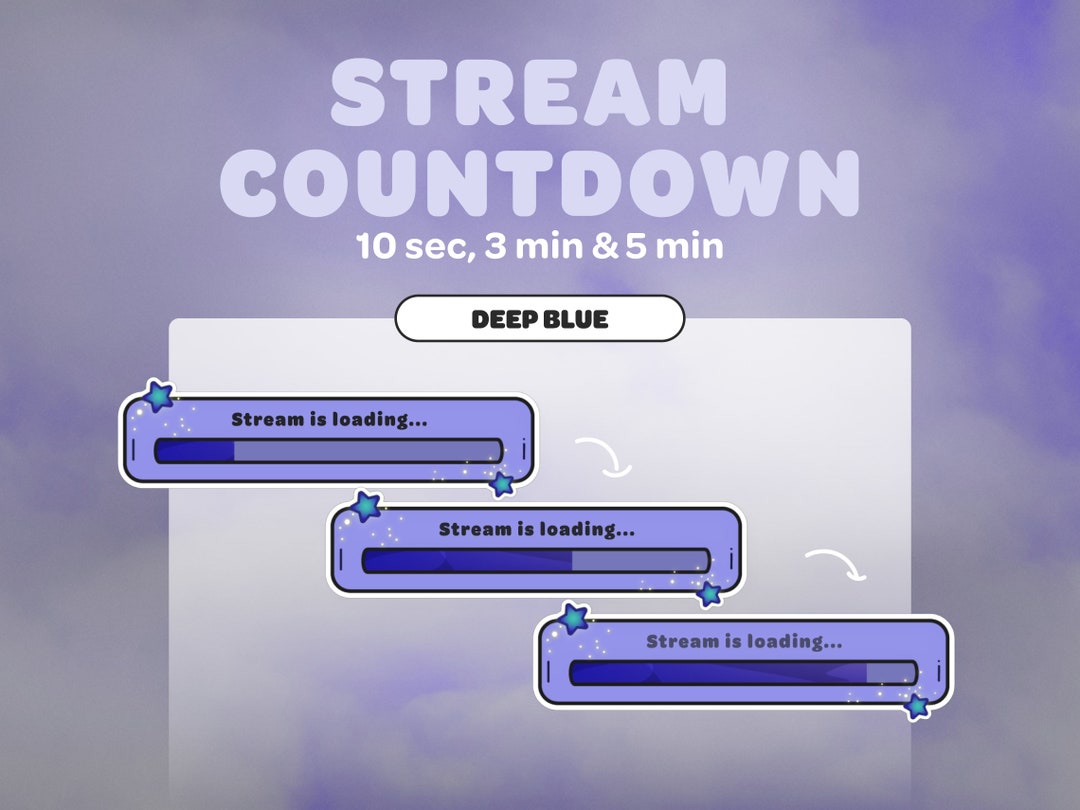 STREAM COUNTDOWN

10 sec, 3 min & 5 min

DEEP BLUE

Stream is loading...

Stream is loading...

Stream is loading...